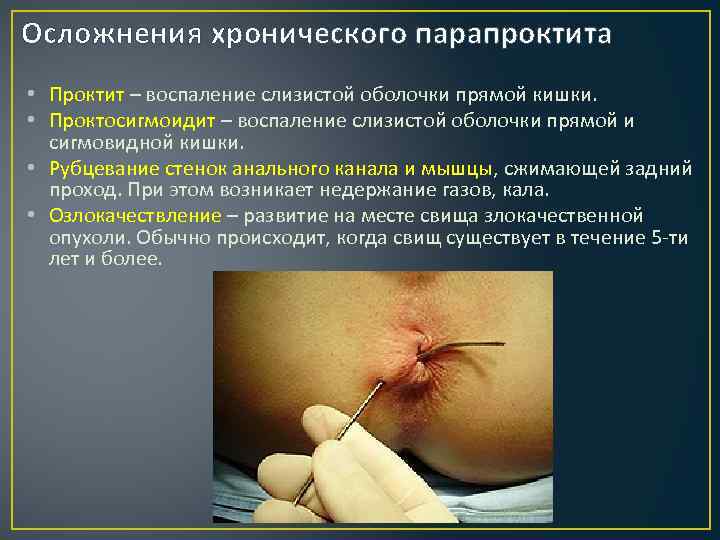 Осложнения хронического парапроктита

- Проктит – воспаление слизистой оболочки прямой кишки.
- Проктосигмоидит – воспаление слизистой оболочки прямой и сигмовидной кишки.
- Рубцевание стенок анального канала и мышцы, сжимающей задний проход. При этом возникает недержание газов, кала.
- Озлокачествление – развитие на месте свища злокачественной опухоли. Обычно происходит, когда свищ существует в течение 5-ти лет и более.